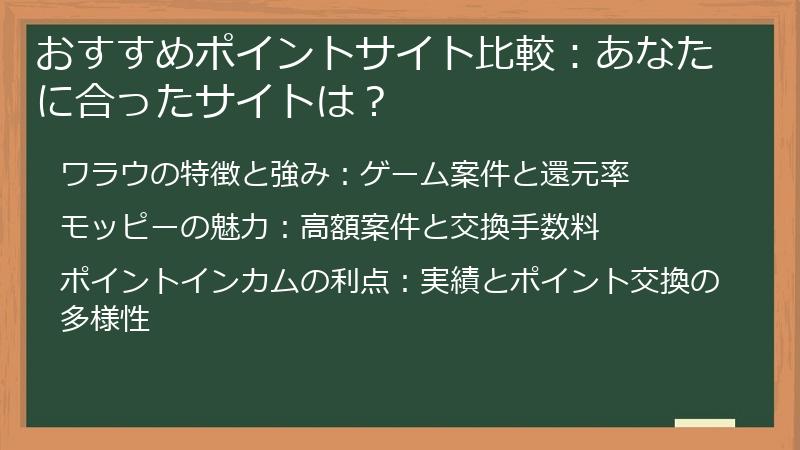 おすすめポイントサイト比較：あなたに合ったサイトは？

ワラウの特徴と強み：ゲーム案件と還元率

モッピーの魅力：高額案件と交換手数料

ポイントインカムの利点：実績とポイント交換の多様性